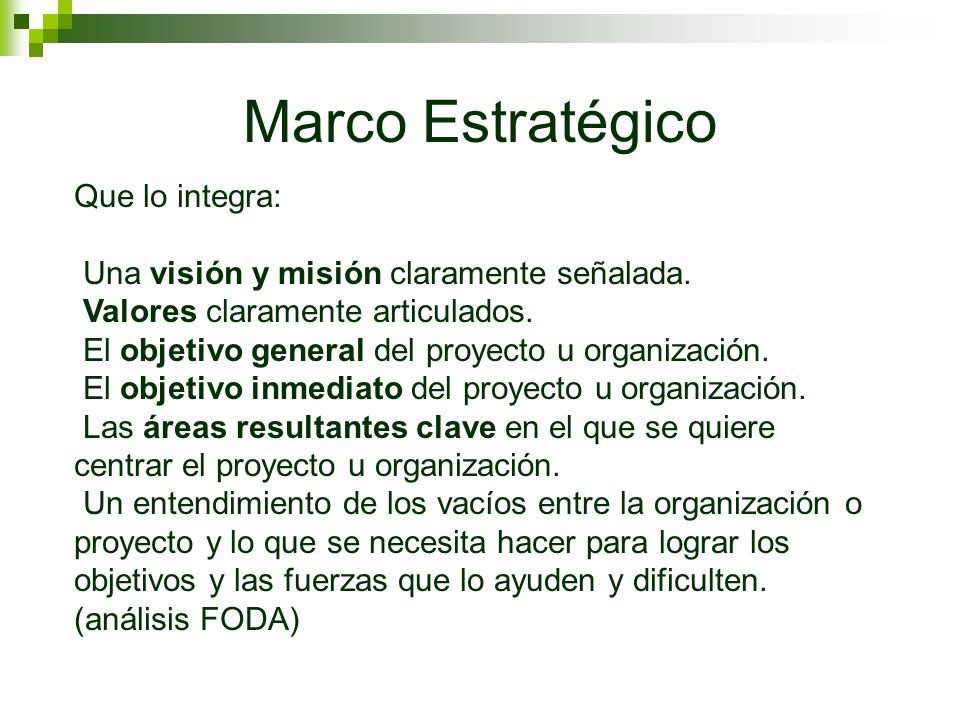 Marco Estratégico

Que lo integra:

Una visión y misión claramente señalada.
Valores claramente articulados.
El objetivo general del proyecto u organización.
El objetivo inmediato del proyecto u organización.
Las áreas resultantes clave en el que se quiere centrar el proyecto u organización.
Un entendimiento de los vacíos entre la organización o proyecto y lo que se necesita hacer para lograr los objetivos y las fuerzas que lo ayuden y dificulten. (análisis FODA)